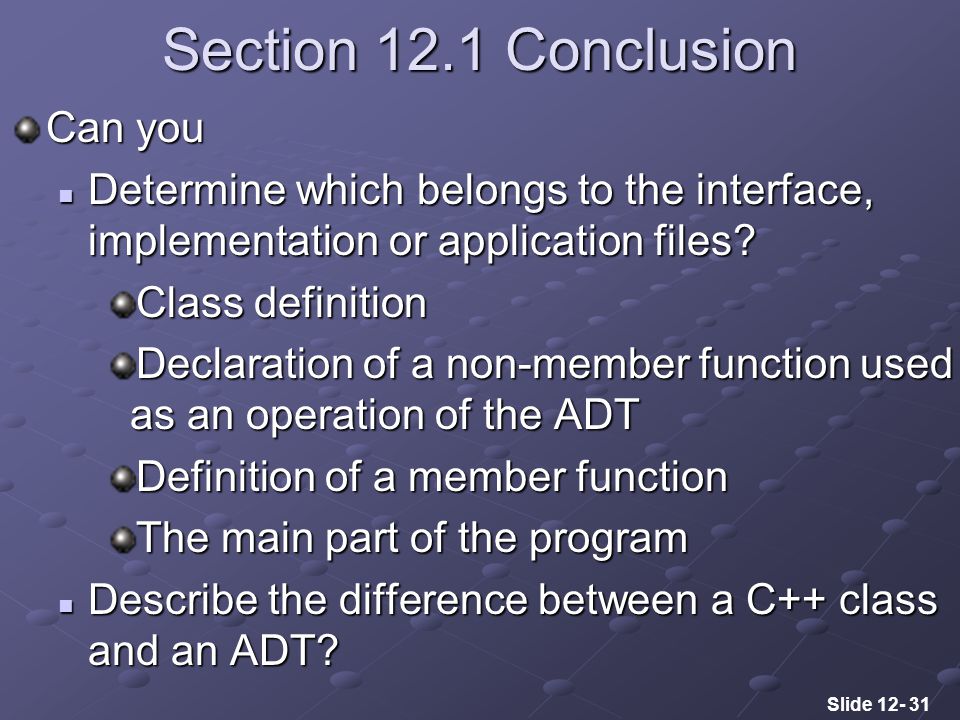 Section 12.1 Conclusion

Can you

Determine which belongs to the interface, implementation or application files?

Class definition

Declaration of a non-member function used as an operation of the ADT

Definition of a member function

The main part of the program

Describe the difference between a C++ class and an ADT?

Slide 12- 31